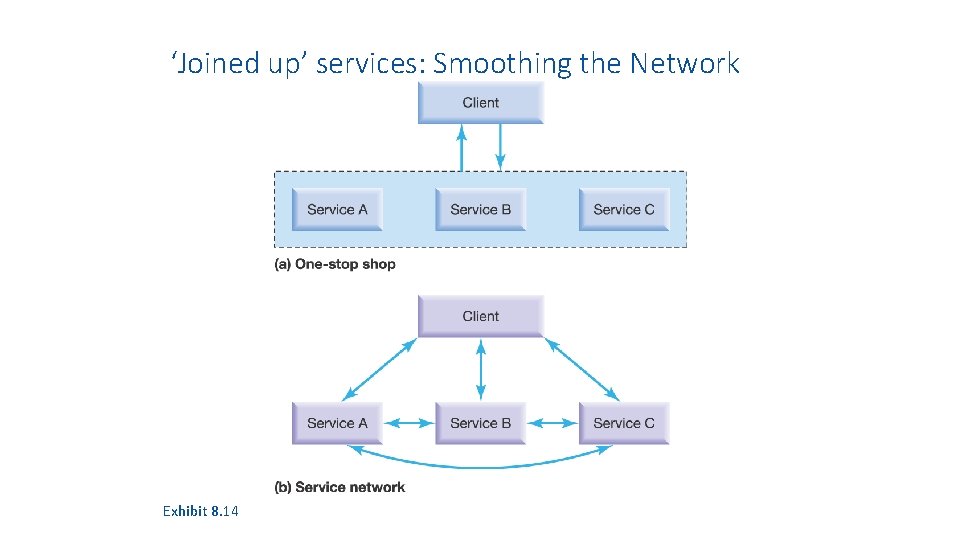 ‘Joined up’ services: Smoothing the Network

Client

Service A

Service B

Service C

(a) One-stop shop

Client

Service A

Service B

Service C

(b) Service network

Exhibit 8.14